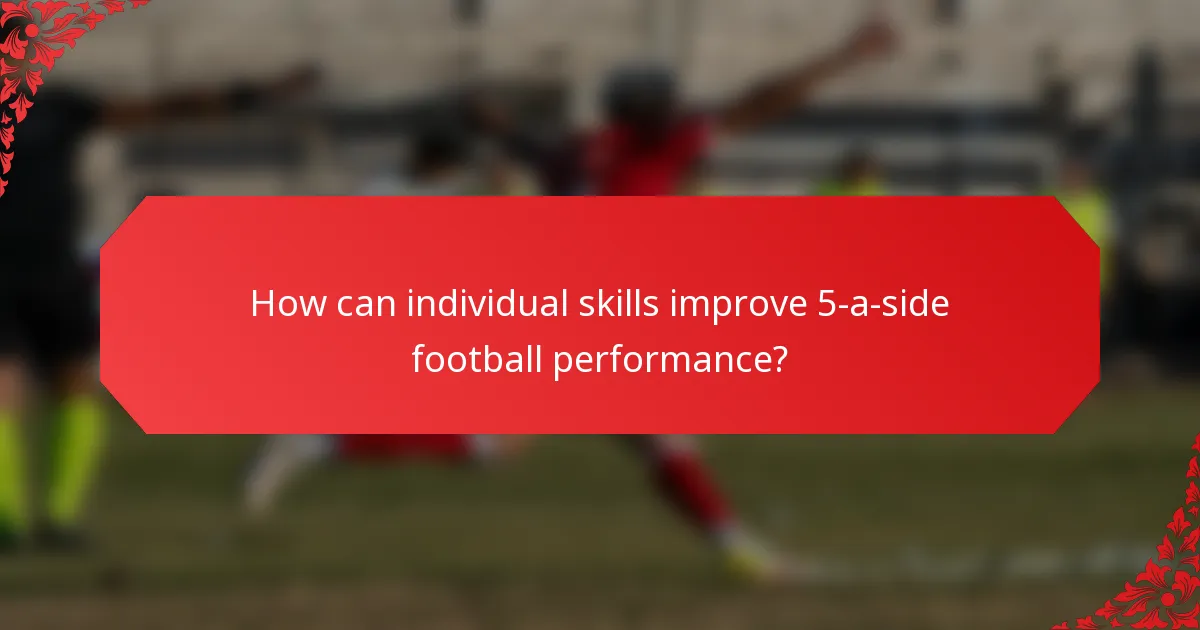 How can individual skills improve 5-a-side football performance?